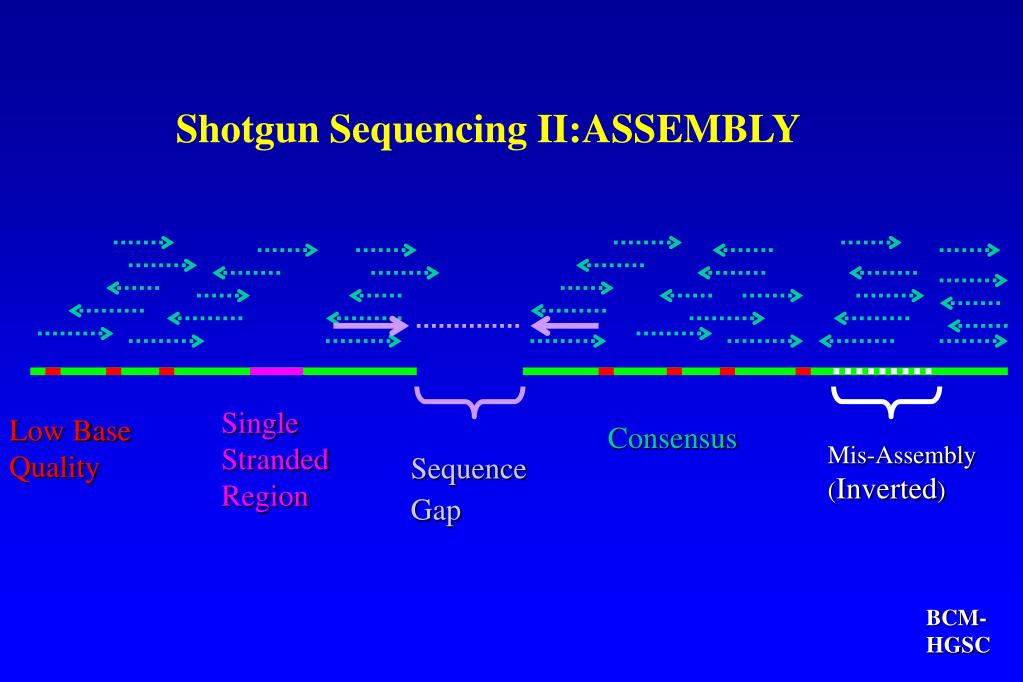 Shotgun Sequencing II:ASSEMBLY

Low Base Quality

Single Stranded Region

Sequence Gap

Consensus

Mis-Assembly (Inverted)

BCM-HGSC